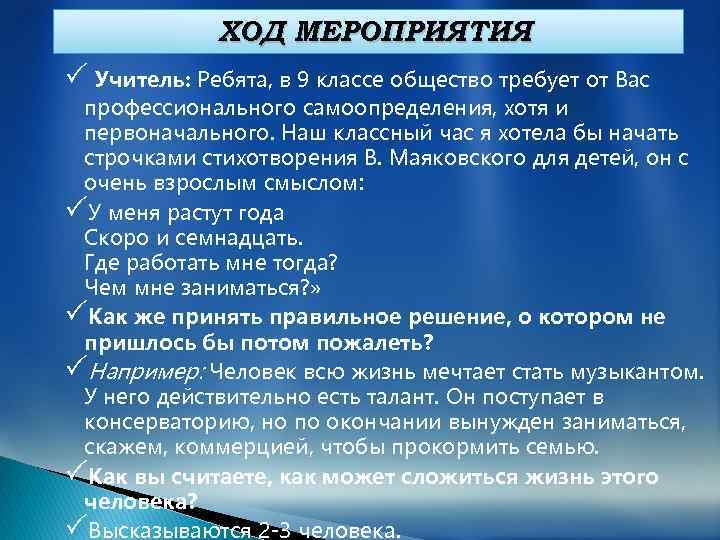 ХОД МЕРОПРИЯТИЯ

✓ Учитель: Ребята, в 9 классе общество требует от Вас профессионального самоопределения, хотя и первоначального. Наш классный час я хотела бы начать строчками стихотворения В. Маяковского для детей, он с очень взрослым смыслом:

✓ У меня растут года
Скоро и семнадцать.
Где работать мне тогда?
Чем мне заниматься?»

✓ Как же принять правильное решение, о котором не пришлось бы потом пожалеть?

✓ Например: Человек всю жизнь мечтает стать музыкантом. У него действительно есть талант. Он поступает в консерваторию, но по окончании вынужден заниматься, скажем, коммерцией, чтобы прокормить семью.

✓ Как вы считаете, как может сложиться жизнь этого человека?

✓ Высказываются 2-3 человека.